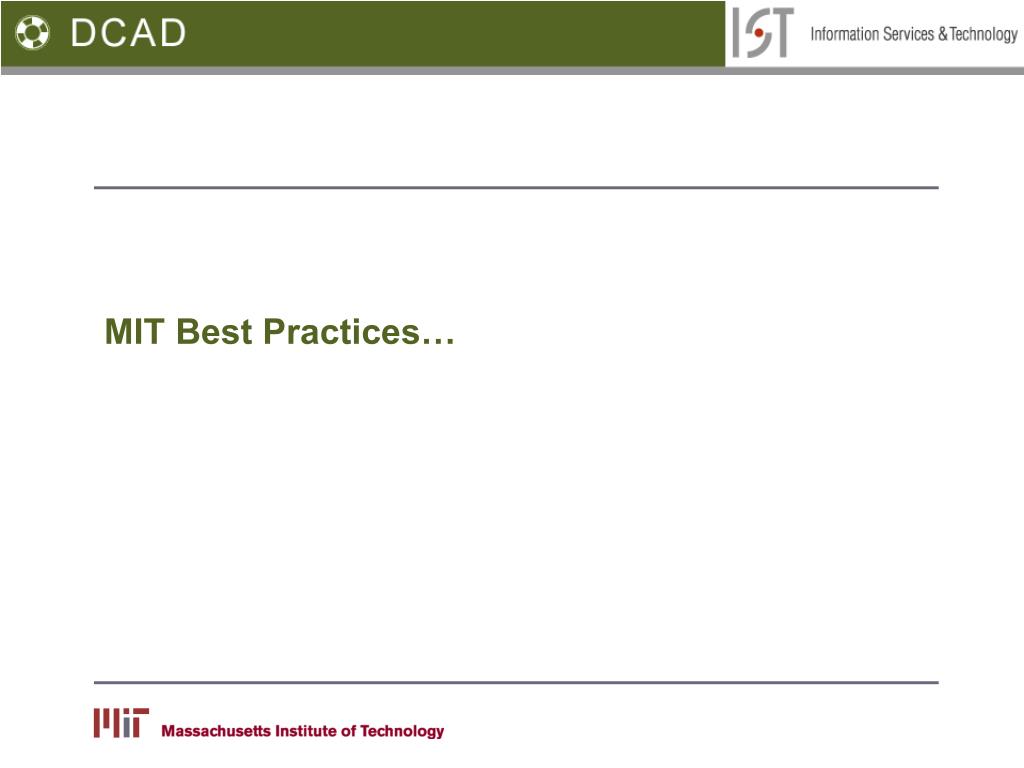 DCAD

IST Information Services & Technology

MIT Best Practices…

MIT Massachusetts Institute of Technology